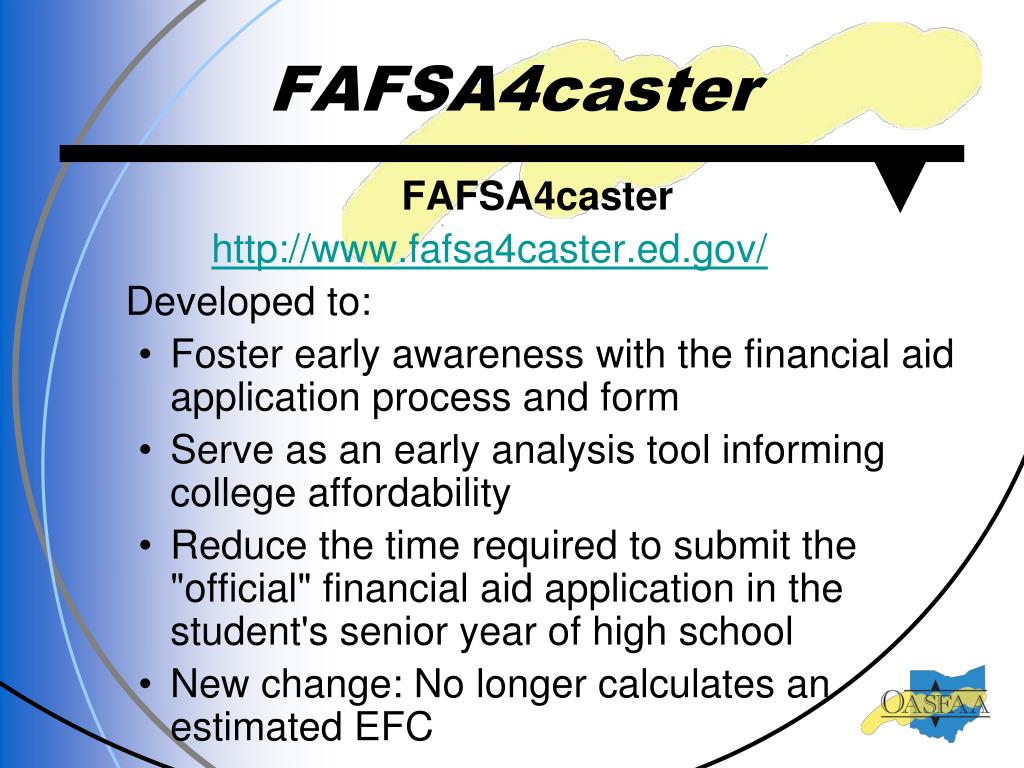 FAFSA4caster

FAFSA4caster

http://www.fafsa4caster.ed.gov/

Developed to:

• Foster early awareness with the financial aid application process and form

• Serve as an early analysis tool informing college affordability

• Reduce the time required to submit the "official" financial aid application in the student's senior year of high school

• New change: No longer calculates an estimated EFC

OASFAA